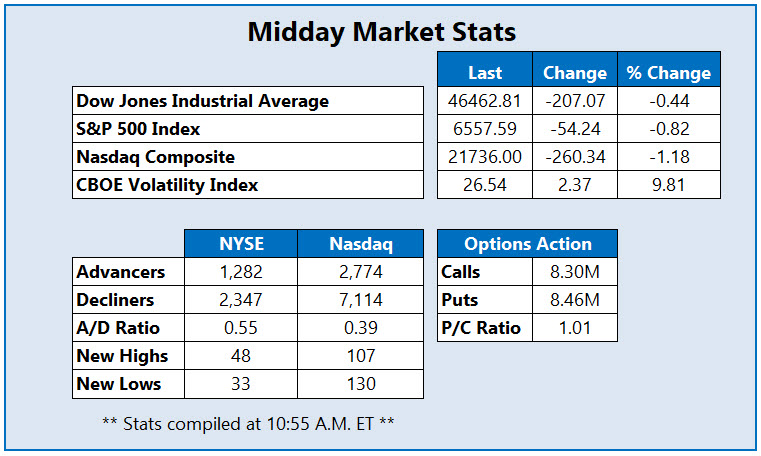 Midday Market Stats

| | Last | Change | % Change |
|---|---|---|---|
| Dow Jones Industrial Average | 46462.81 | -207.07 | -0.44 |
| S&P 500 Index | 6557.59 | -54.24 | -0.82 |
| Nasdaq Composite | 21736.00 | -260.34 | -1.18 |
| CBOE Volatility Index | 26.54 | 2.37 | 9.81 |

| | NYSE | Nasdaq |
|---|---|---|
| Advancers | 1,282 | 2,774 |
| Decliners | 2,347 | 7,114 |
| A/D Ratio | 0.55 | 0.39 |
| New Highs | 48 | 107 |
| New Lows | 33 | 130 |

| Options Action | |
|---|---|
| Calls | 8.30M |
| Puts | 8.46M |
| P/C Ratio | 1.01 |

** Stats compiled at 10:55 A.M. ET **